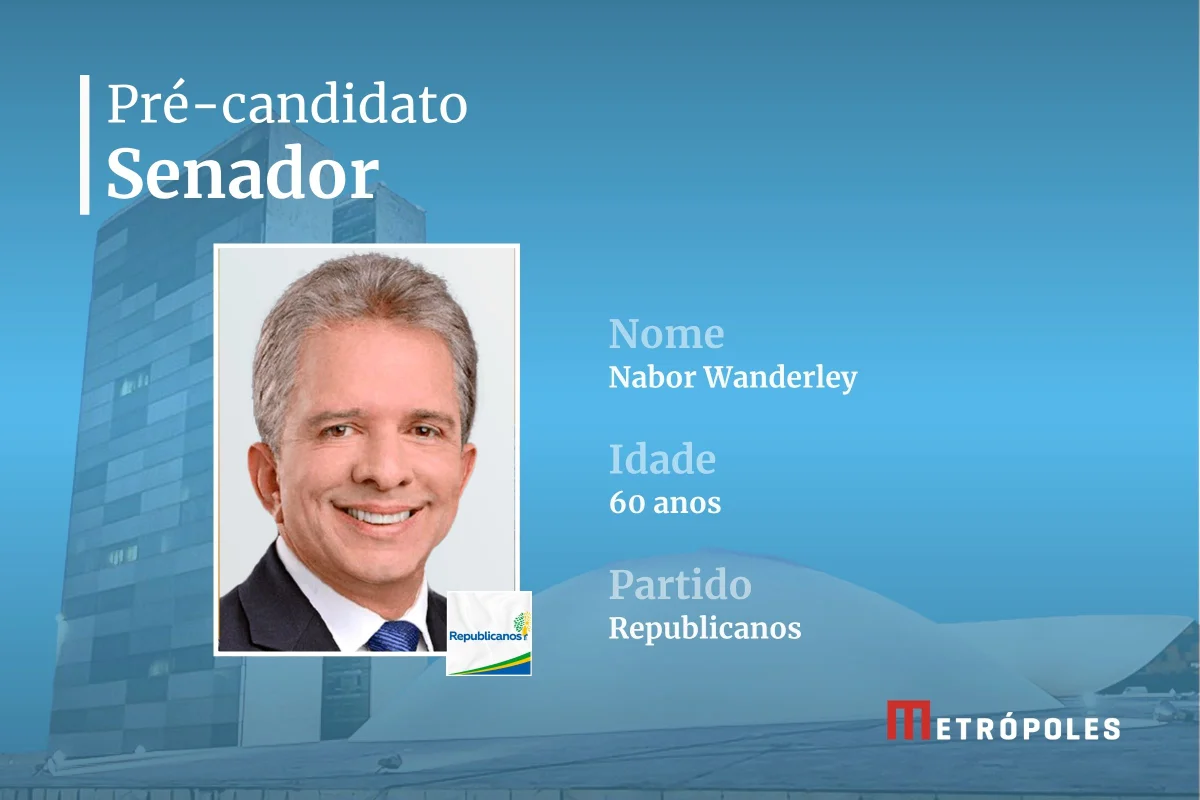 Pré-candidato
Senador

Republicanos

Nome
Nabor Wanderley

Idade
60 anos

Partido
Republicanos

METRÓPOLES